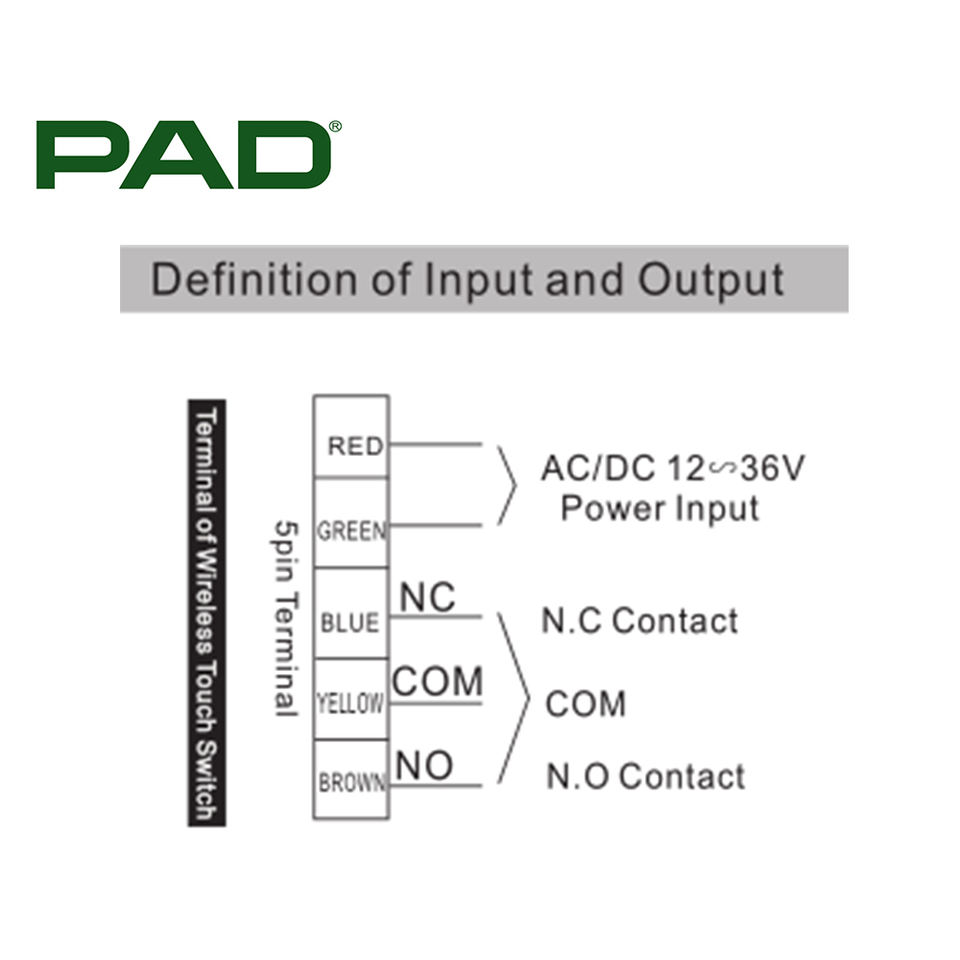 PAD®

Definition of Input and Output

Terminal of Wireless Touch Switch

5pin Terminal

RED
GREEN
BLUE
YELLOW
BROWN

NC
COM
NO

AC/DC 12∽36V
Power Input

N.C Contact

COM

N.O Contact